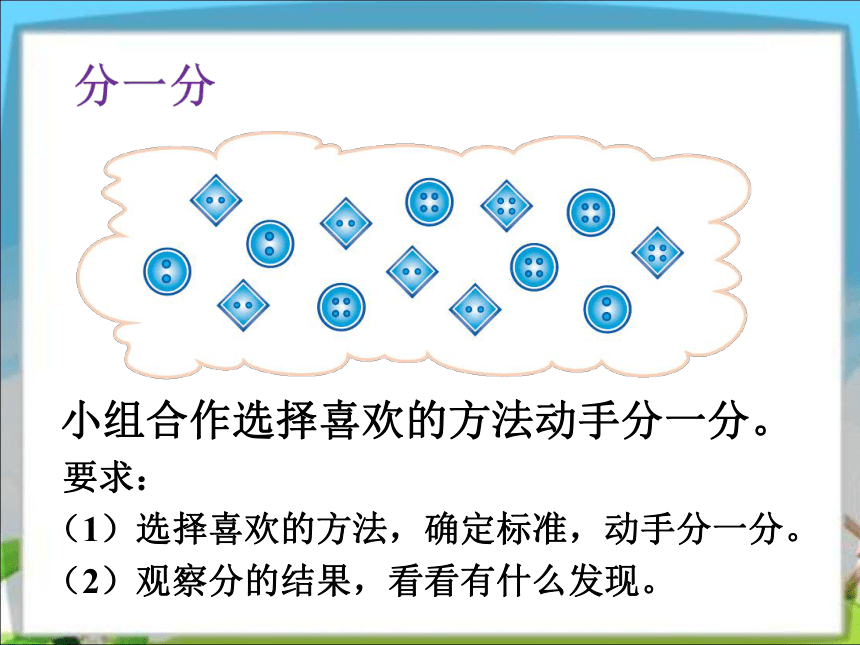 分一分

小组合作选择喜欢的方法动手分一分。

要求：

（1）选择喜欢的方法，确定标准，动手分一分。

（2）观察分的结果，看看有什么发现。